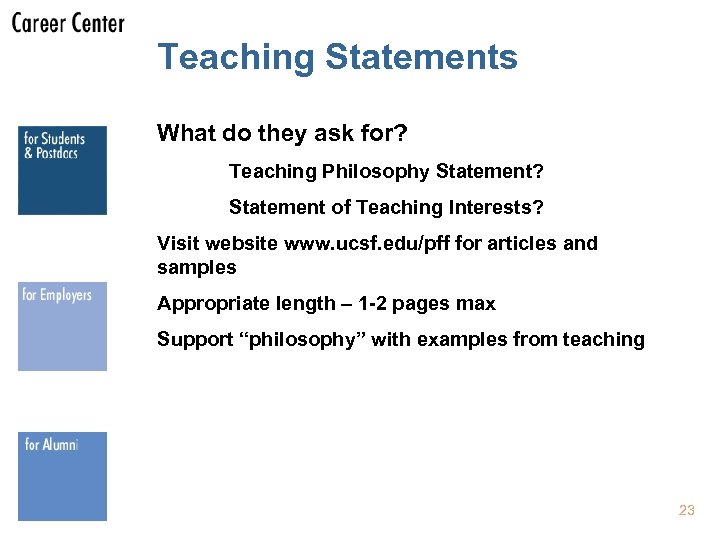 Career Center

Teaching Statements

for Students & Postdocs

for Employers

for Alumni

What do they ask for?

Teaching Philosophy Statement?

Statement of Teaching Interests?

Visit website www.ucsf.edu/pff for articles and samples

Appropriate length – 1-2 pages max

Support “philosophy” with examples from teaching

23